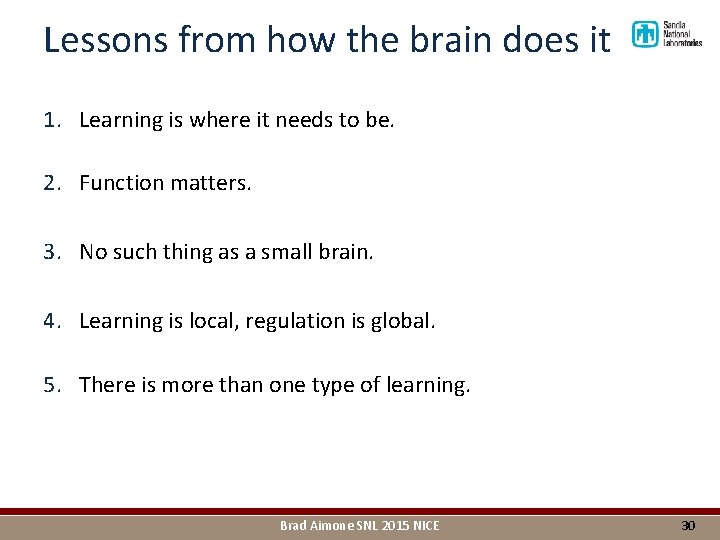 Lessons from how the brain does it

Sandia National Laboratories

1. Learning is where it needs to be.

2. Function matters.

3. No such thing as a small brain.

4. Learning is local, regulation is global.

5. There is more than one type of learning.

Brad Aimone SNL 2015 NICE

30